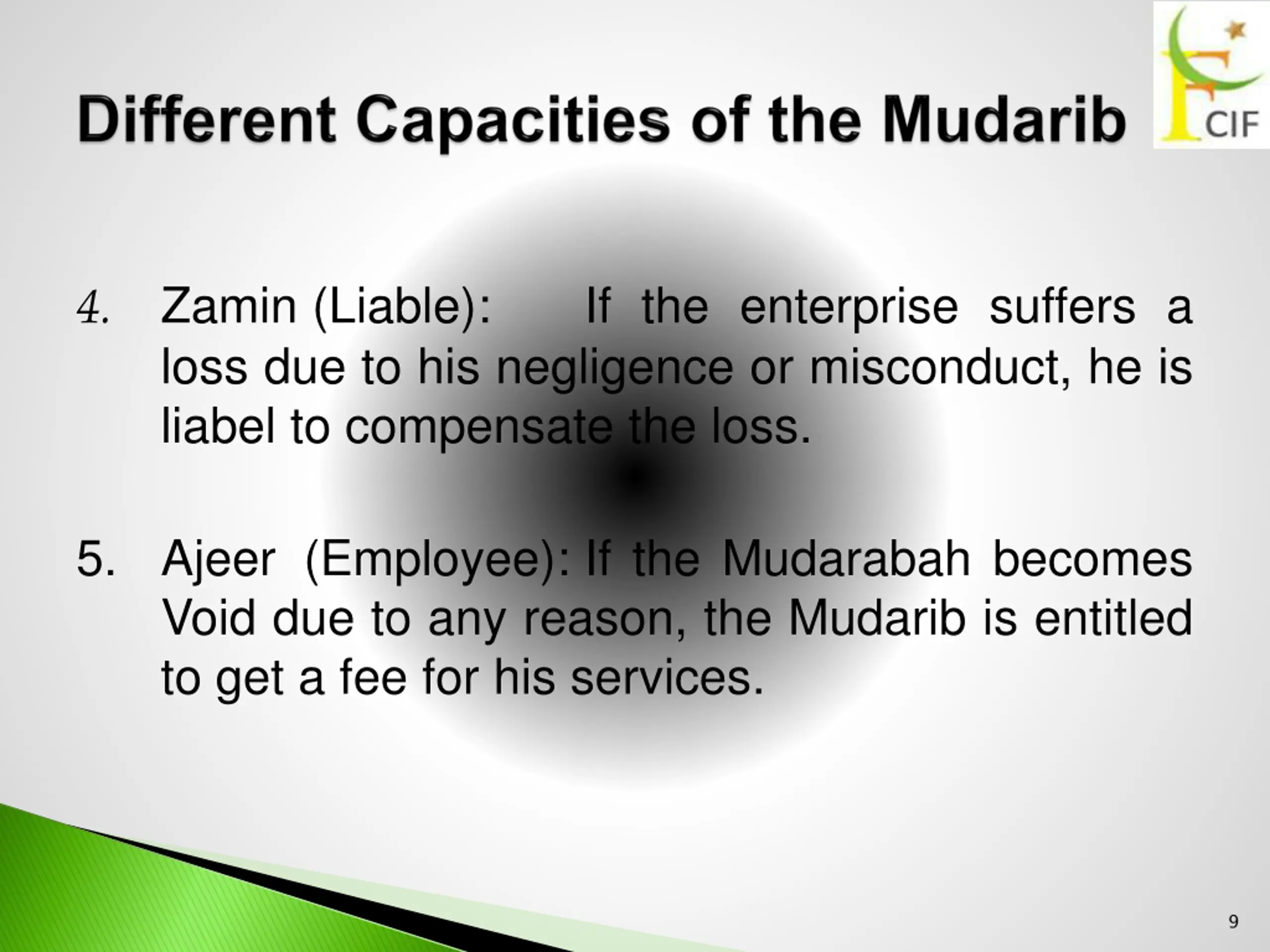 Different Capacities of the Mudarib

CIF

4. Zamin (Liable): If the enterprise suffers a loss due to his negligence or misconduct, he is liabel to compensate the loss.

5. Ajeer (Employee): If the Mudarabah becomes Void due to any reason, the Mudarib is entitled to get a fee for his services.

9